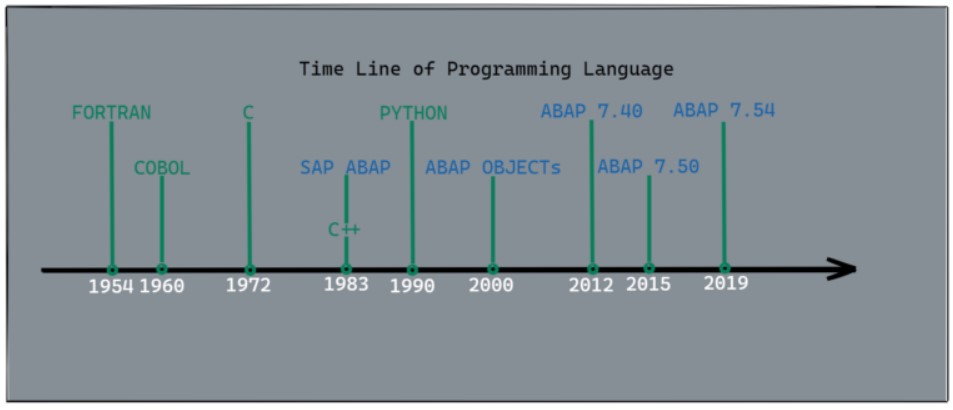 Time Line of Programming Language

FORTRAN
COBOL
C
SAP ABAP
C++
PYTHON
ABAP OBJECTs
ABAP 7.40
ABAP 7.50
ABAP 7.54

1954 1960 1972 1983 1990 2000 2012 2015 2019